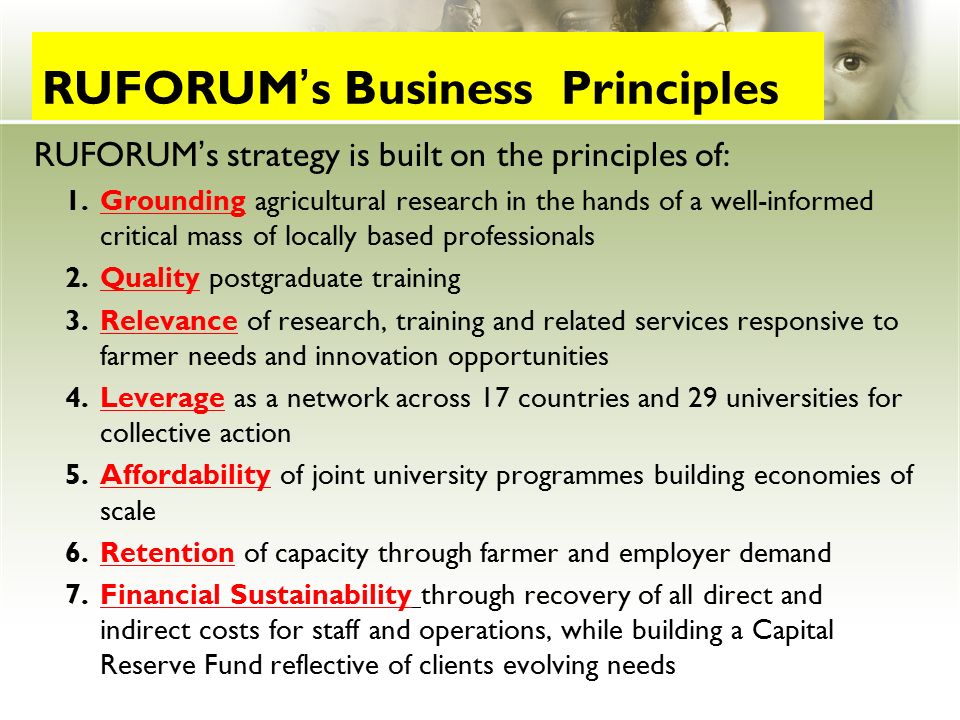 RUFORUM's Business  Principles

RUFORUM's strategy is built on the principles of:

1. Grounding agricultural research in the hands of a well-informed critical mass of locally based professionals
2. Quality postgraduate training
3. Relevance of research, training and related services responsive to farmer needs and innovation opportunities
4. Leverage as a network across 17 countries and 29 universities for collective action
5. Affordability of joint university programmes building economies of scale
6. Retention of capacity through farmer and employer demand
7. Financial Sustainability through recovery of all direct and indirect costs for staff and operations, while building a Capital Reserve Fund reflective of clients evolving needs